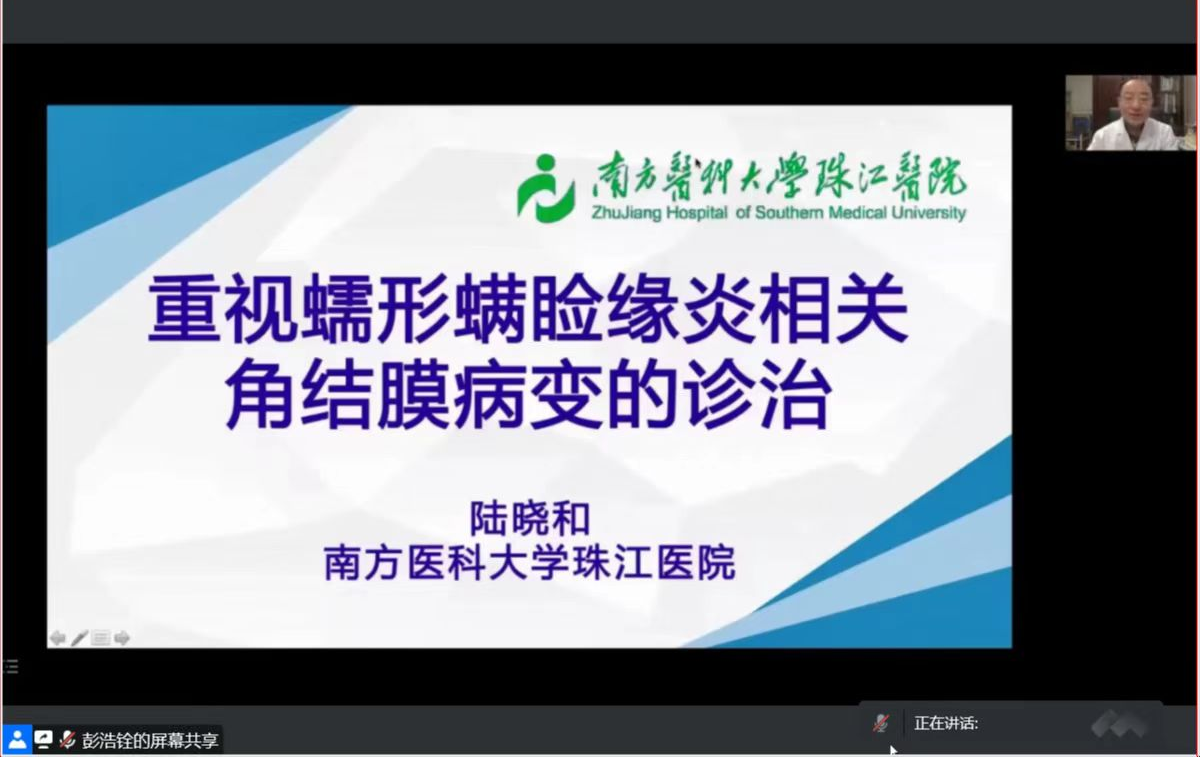 南方醫科大學珠江醫院
ZhuJiang Hospital of Southern Medical University

重视蠕形螨睑缘炎相关角结膜病变的诊治

陆晓和
南方医科大学珠江医院

彭浩铨的屏幕共享

正在讲话: